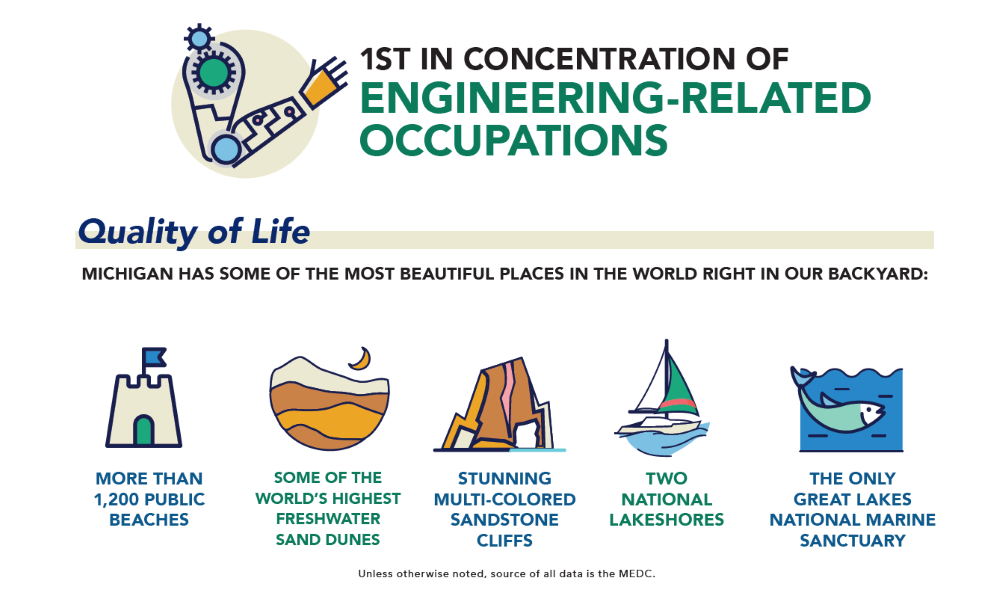 1ST IN CONCENTRATION OF
ENGINEERING-RELATED OCCUPATIONS

Quality of Life

MICHIGAN HAS SOME OF THE MOST BEAUTIFUL PLACES IN THE WORLD RIGHT IN OUR BACKYARD:

MORE THAN 1,200 PUBLIC BEACHES

SOME OF THE WORLD'S HIGHEST FRESHWATER SAND DUNES

STUNNING MULTI-COLORED SANDSTONE CLIFFS

TWO NATIONAL LAKESHORES

THE ONLY GREAT LAKES NATIONAL MARINE SANCTUARY

Unless otherwise noted, source of all data is the MEDC.